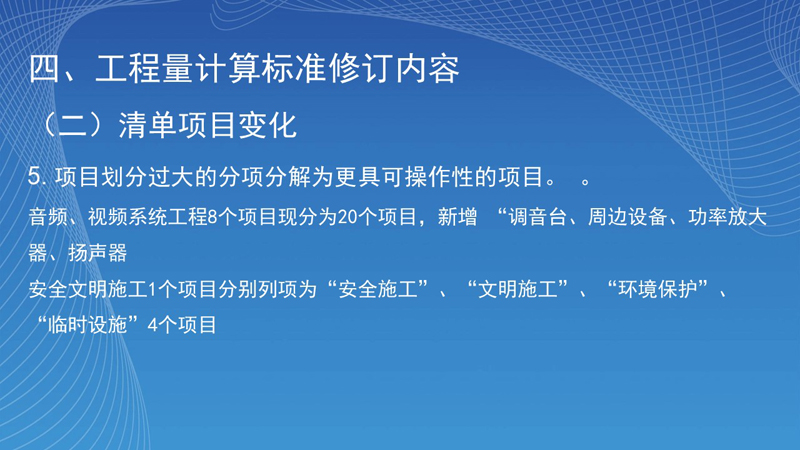 四、工程量计算标准修订内容

（二）清单项目变化

5. 项目划分过大的分项分解为更具可操作性的项目。 。

音频、视频系统工程8个项目现分为20个项目，新增 “调音台、周边设备、功率放大器、扬声器

安全文明施工1个项目分别列项为“安全施工”、“文明施工”、“环境保护”、“临时设施”4个项目